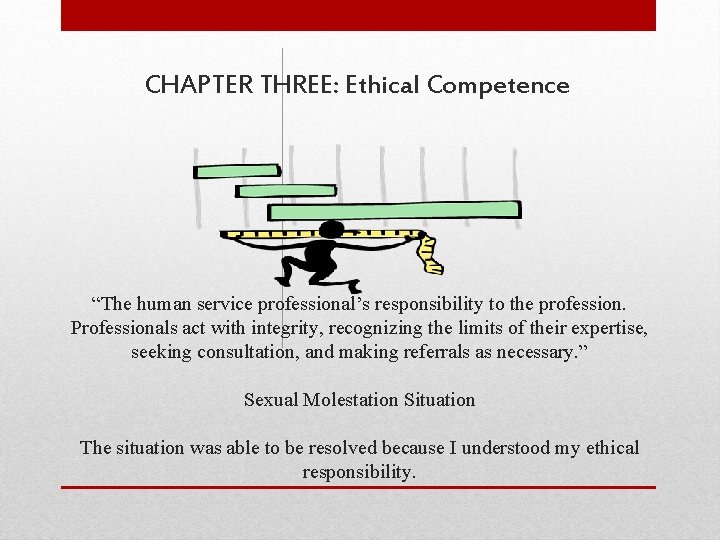 CHAPTER THREE: Ethical Competence

“The human service professional’s responsibility to the profession. Professionals act with integrity, recognizing the limits of their expertise, seeking consultation, and making referrals as necessary.”

Sexual Molestation Situation

The situation was able to be resolved because I understood my ethical responsibility.